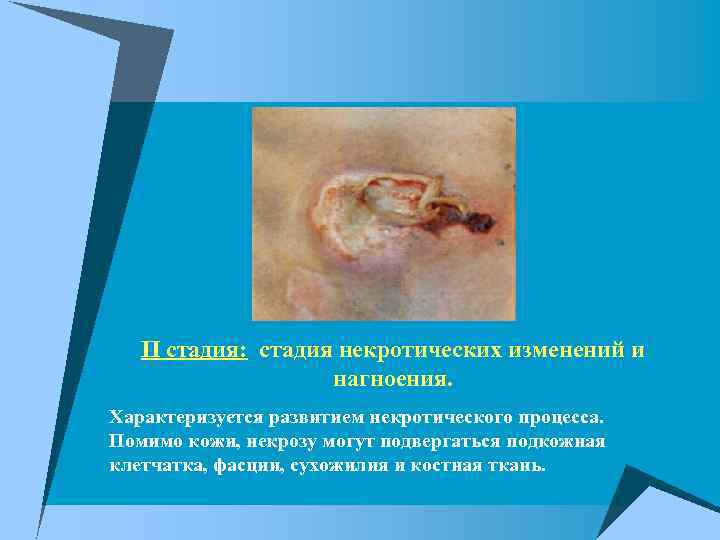 II стадия: стадия некротических изменений и нагноения.

Характеризуется развитием некротического процесса. Помимо кожи, некрозу могут подвергаться подкожная клетчатка, фасции, сухожилия и костная ткань.